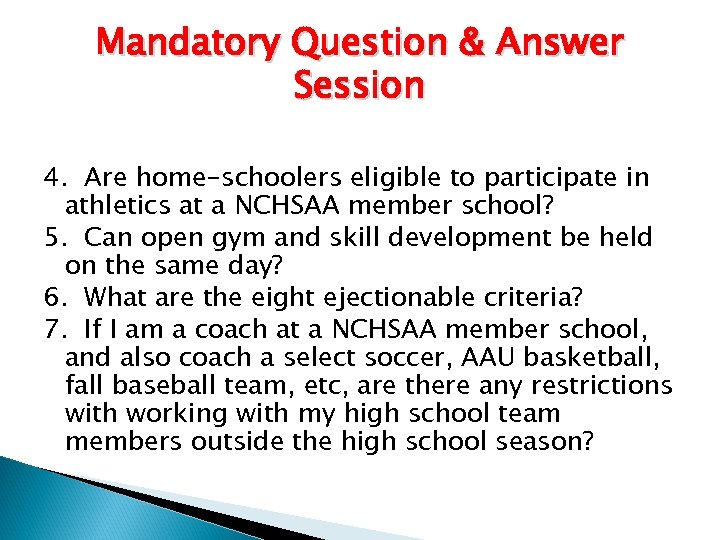 Mandatory Question & Answer Session

4. Are home-schoolers eligible to participate in athletics at a NCHSAA member school?

5. Can open gym and skill development be held on the same day?

6. What are the eight ejectionable criteria?

7. If I am a coach at a NCHSAA member school, and also coach a select soccer, AAU basketball, fall baseball team, etc, are there any restrictions with working with my high school team members outside the high school season?